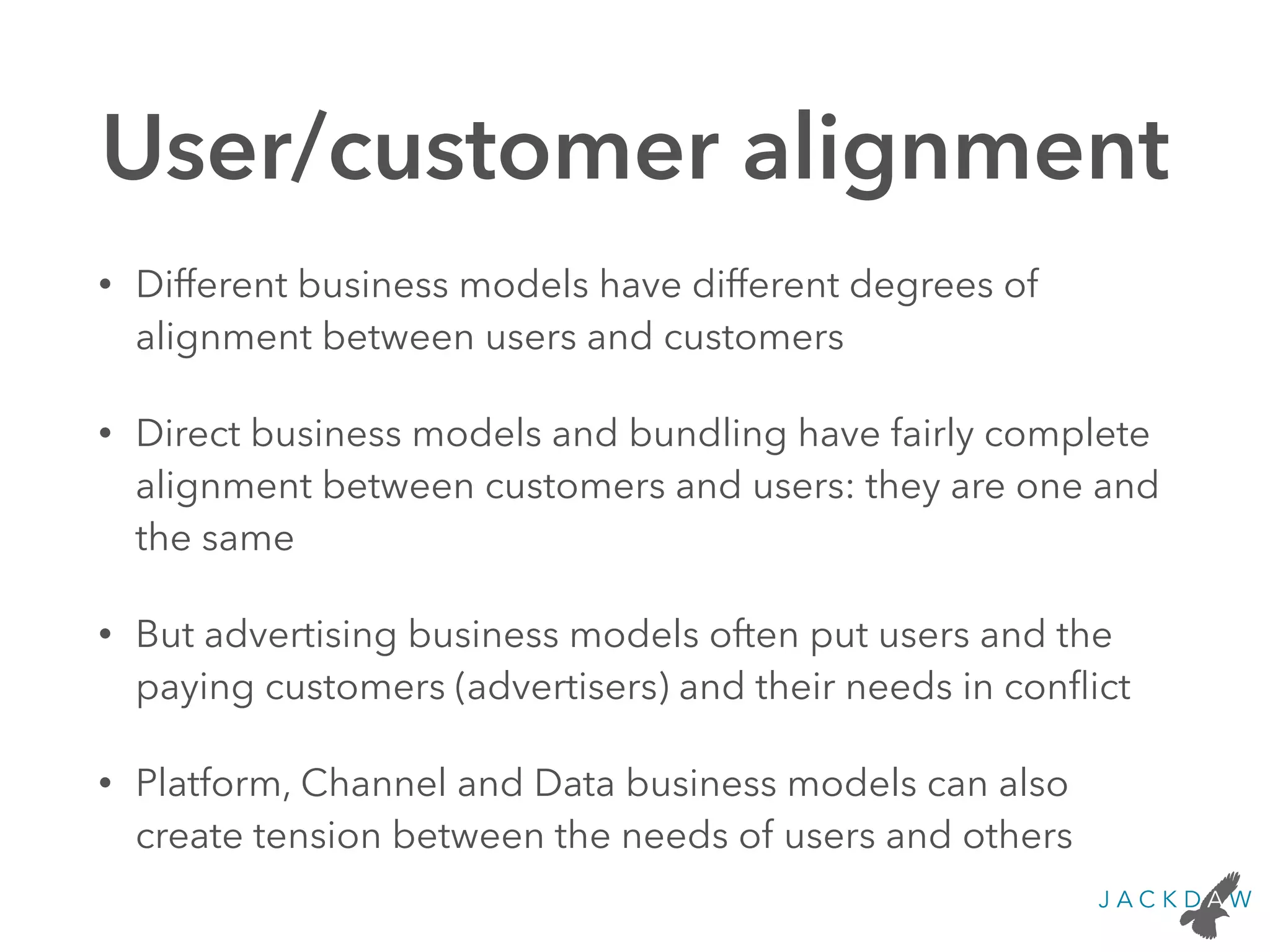 User/customer alignment

• Different business models have different degrees of alignment between users and customers

• Direct business models and bundling have fairly complete alignment between customers and users: they are one and the same

• But advertising business models often put users and the paying customers (advertisers) and their needs in conflict

• Platform, Channel and Data business models can also create tension between the needs of users and others

JACKDAW